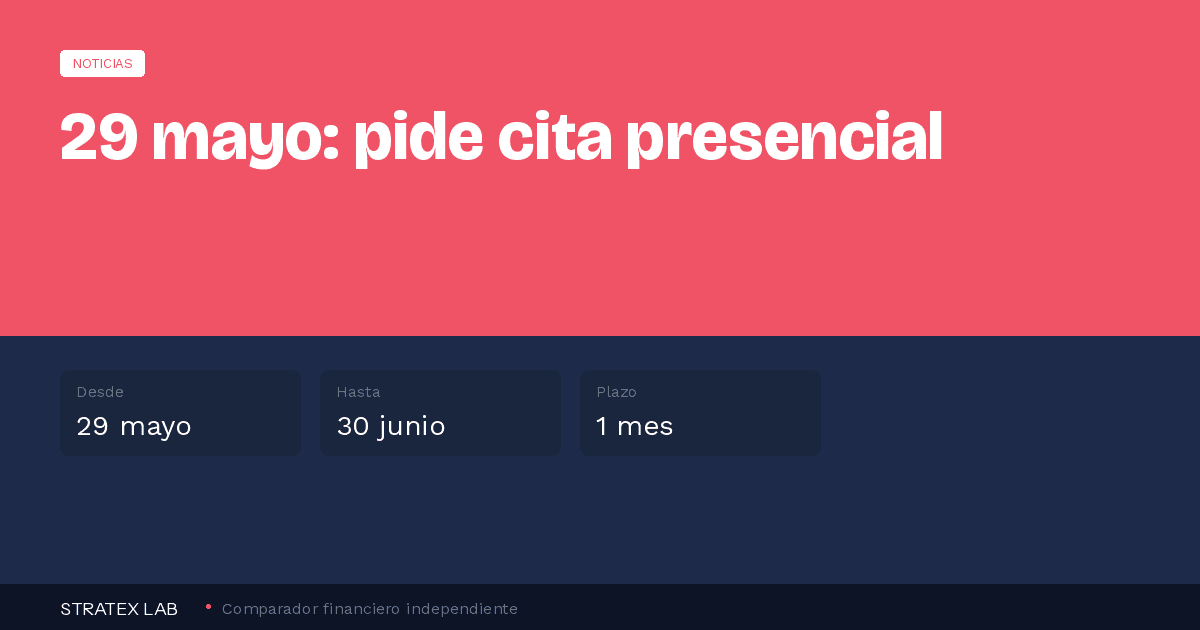 NOTICIAS

29 mayo: pide cita presencial

Desde
29 mayo

Hasta
30 junio

Plazo
1 mes

STRATEX LAB • Comparador financiero independiente